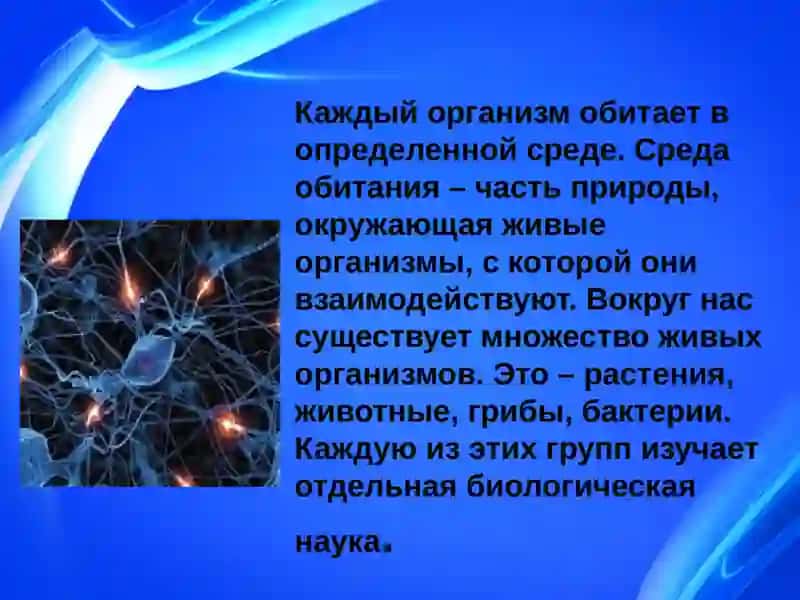 Каждый организм обитает в определенной среде. Среда обитания – часть природы, окружающая живые организмы, с которой они взаимодействуют. Вокруг нас существует множество живых организмов. Это – растения, животные, грибы, бактерии. Каждую из этих групп изучает отдельная биологическая наука.